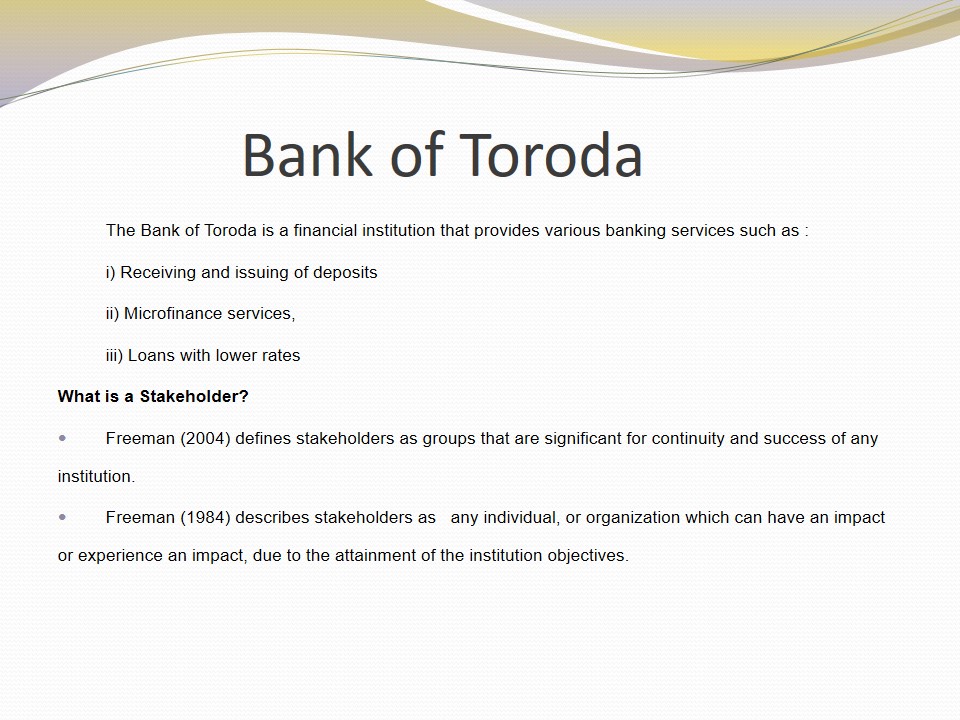 Bank of Toroda

The Bank of Toroda is a financial institution that provides various banking services such as :

i) Receiving and issuing of deposits

ii) Microfinance services,

iii) Loans with lower rates

What is a Stakeholder?

• Freeman (2004) defines stakeholders as groups that are significant for continuity and success of any institution.

• Freeman (1984) describes stakeholders as any individual, or organization which can have an impact or experience an impact, due to the attainment of the institution objectives.